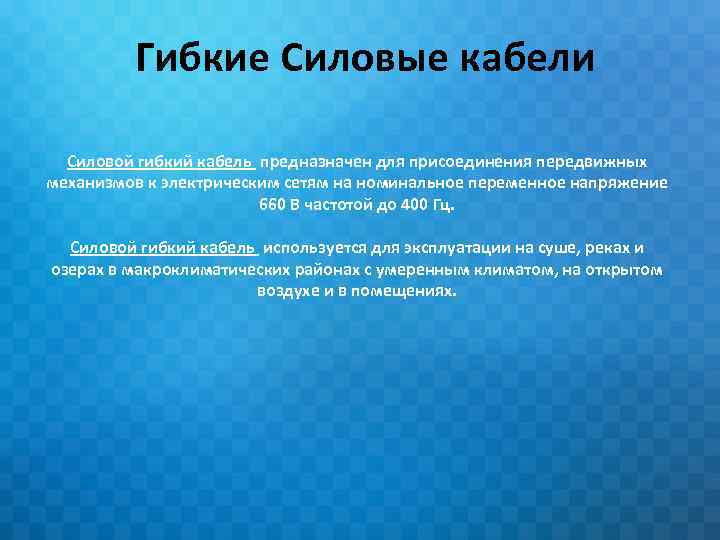 Гибкие Силовые кабели

Силовой гибкий кабель предназначен для присоединения передвижных механизмов к электрическим сетям на номинальное переменное напряжение 660 В частотой до 400 Гц.

Силовой гибкий кабель используется для эксплуатации на суше, реках и озерах в макроклиматических районах с умеренным климатом, на открытом воздухе и в помещениях.